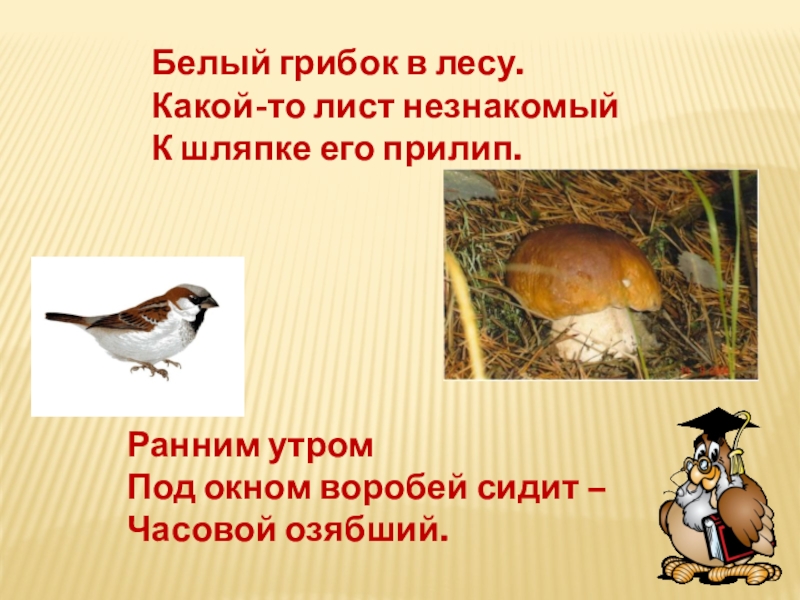 Белый грибок в лесу.
Какой-то лист незнакомый
К шляпке его прилип.

Ранним утром
Под окном воробей сидит –
Часовой озябший.